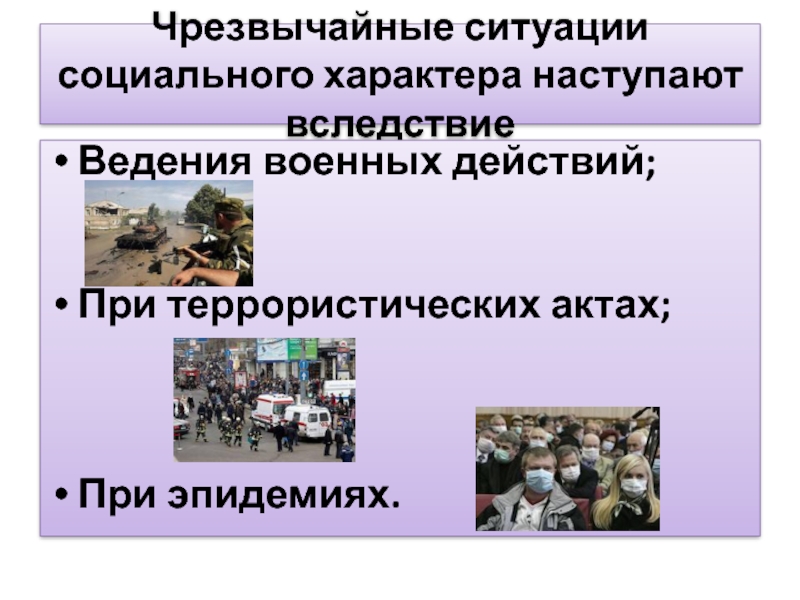 Чрезвычайные ситуации социального характера наступают вследствие

• Ведения военных действий;

• При террористических актах;

• При эпидемиях.